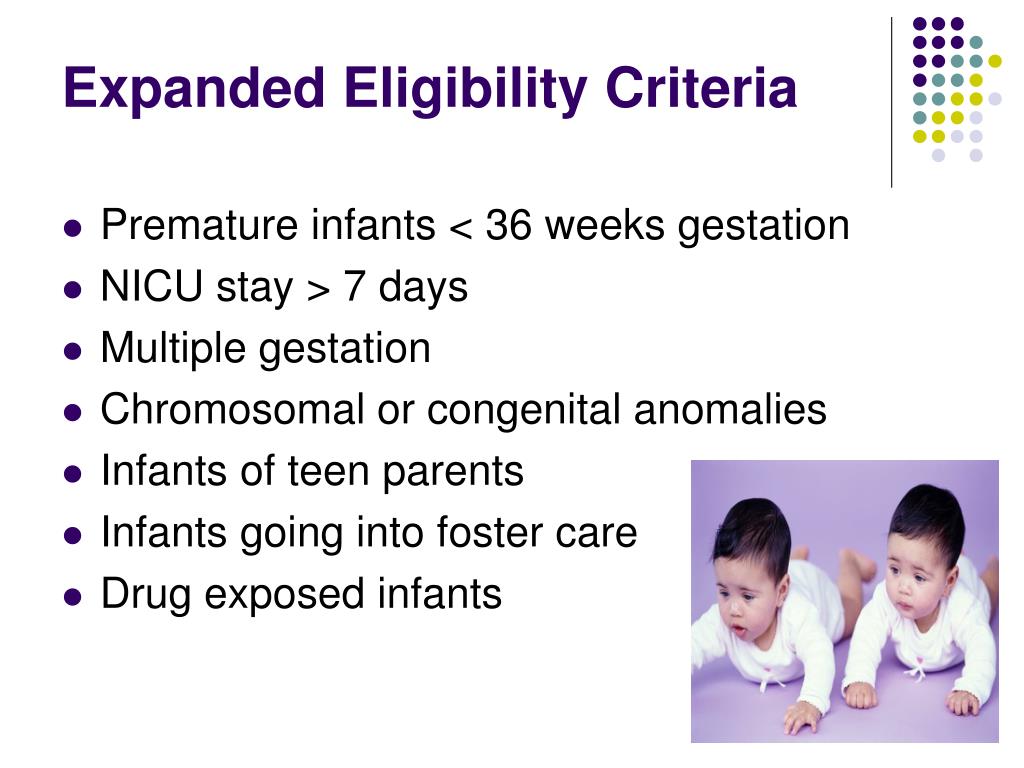 Expanded Eligibility Criteria

- Premature infants < 36 weeks gestation
- NICU stay > 7 days
- Multiple gestation
- Chromosomal or congenital anomalies
- Infants of teen parents
- Infants going into foster care
- Drug exposed infants